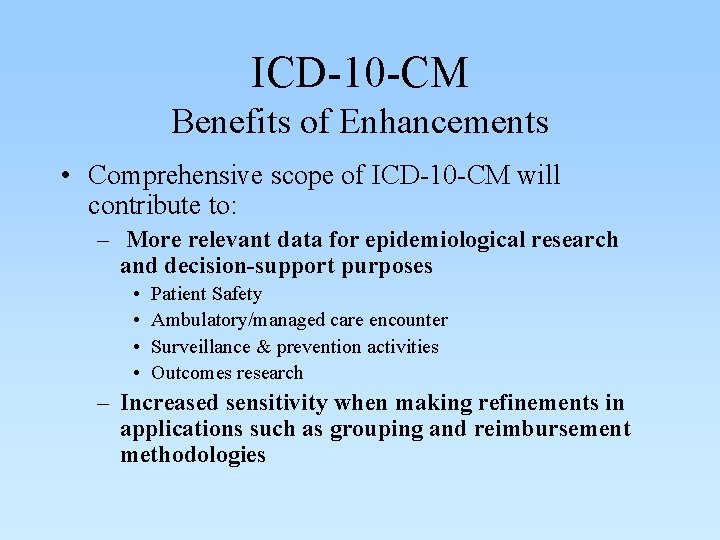 ICD-10-CM
Benefits of Enhancements

• Comprehensive scope of ICD-10-CM will contribute to:
– More relevant data for epidemiological research and decision-support purposes
• Patient Safety
• Ambulatory/managed care encounter
• Surveillance & prevention activities
• Outcomes research
– Increased sensitivity when making refinements in applications such as grouping and reimbursement methodologies